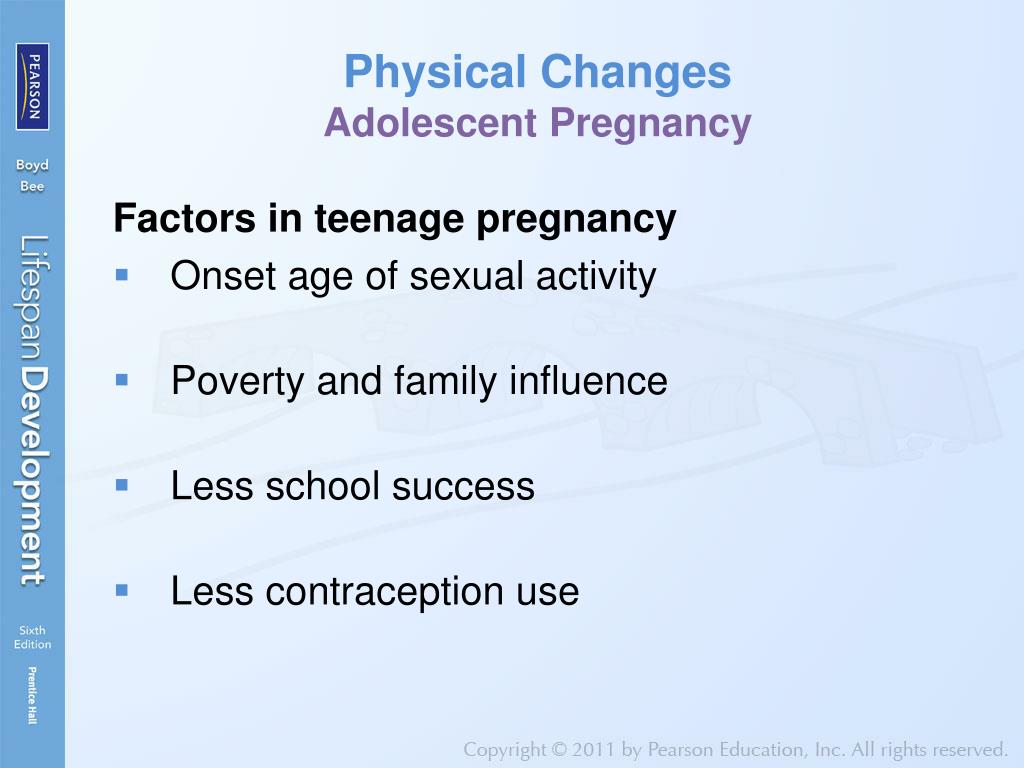 PEARSON

Boyd Bee

Lifespan Development

Sixth Edition

Prentice Hall

Physical Changes
Adolescent Pregnancy

Factors in teenage pregnancy
▪ Onset age of sexual activity

▪ Poverty and family influence

▪ Less school success

▪ Less contraception use

Copyright © 2011 by Pearson Education, Inc. All rights reserved.